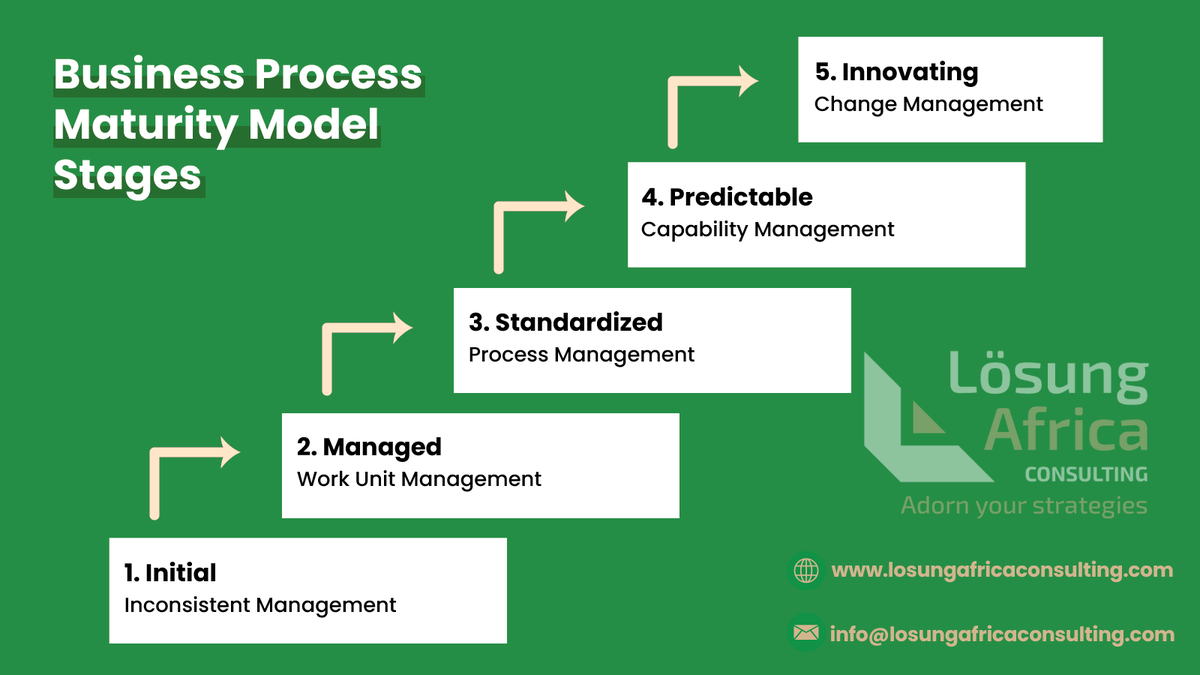 Business Process Maturity Model Stages

5. Innovating
Change Management

4. Predictable
Capability Management

3. Standardized
Process Management

2. Managed
Work Unit Management

1. Initial
Inconsistent Management

Lösung Africa
CONSULTING
Adorn your strategies

www.losungafricaconsulting.com

info@losungafricaconsulting.com